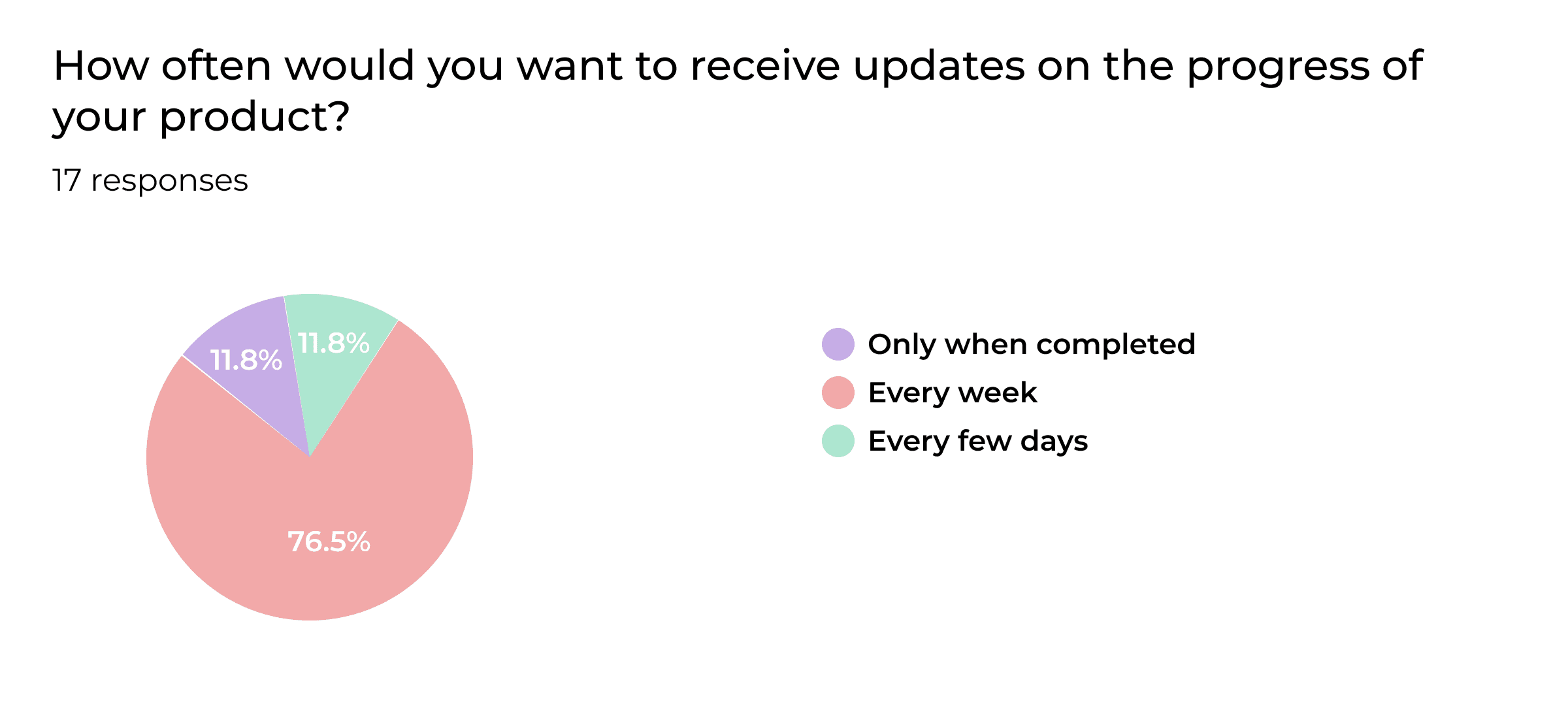 How often would you want to receive updates on the progress of your product?

17 responses

11.8%
11.8%
76.5%

Only when completed
Every week
Every few days